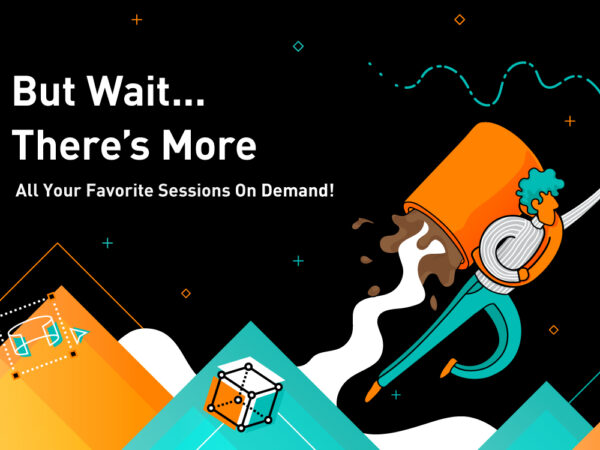 But Wait...
There's More

All Your Favorite Sessions On Demand!